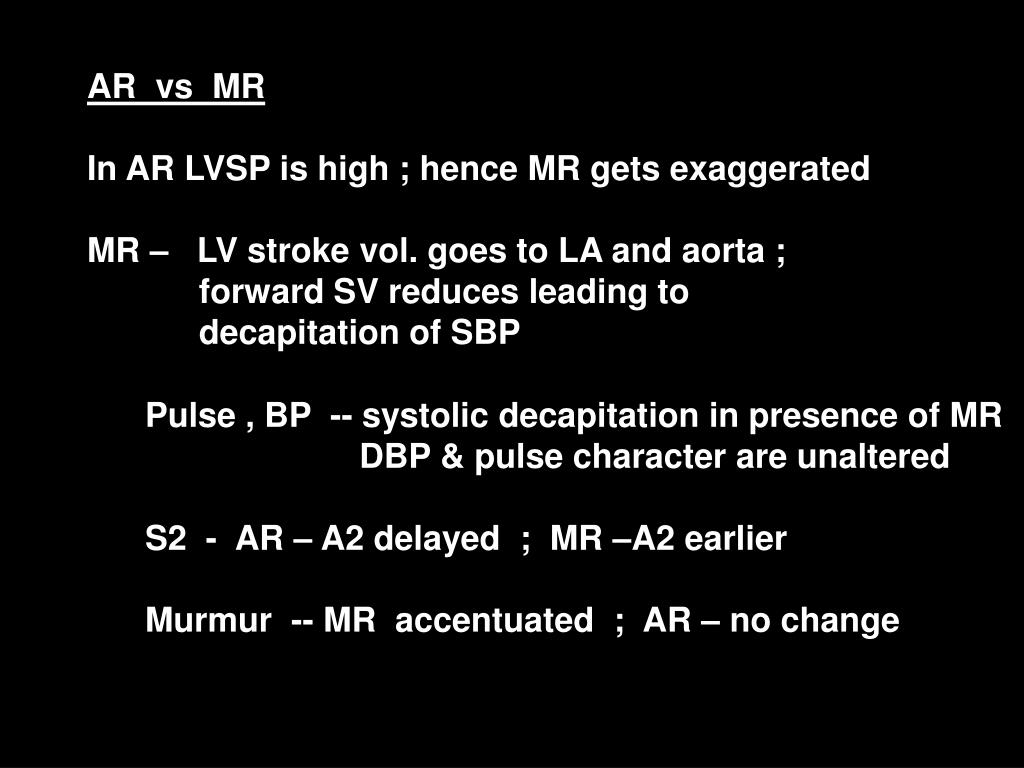 AR vs MR

In AR LVSP is high ; hence MR gets exaggerated

MR – LV stroke vol. goes to LA and aorta ; forward SV reduces leading to decapitation of SBP

Pulse , BP -- systolic decapitation in presence of MR
DBP & pulse character are unaltered

S2 - AR – A2 delayed ; MR –A2 earlier

Murmur -- MR accentuated ; AR – no change